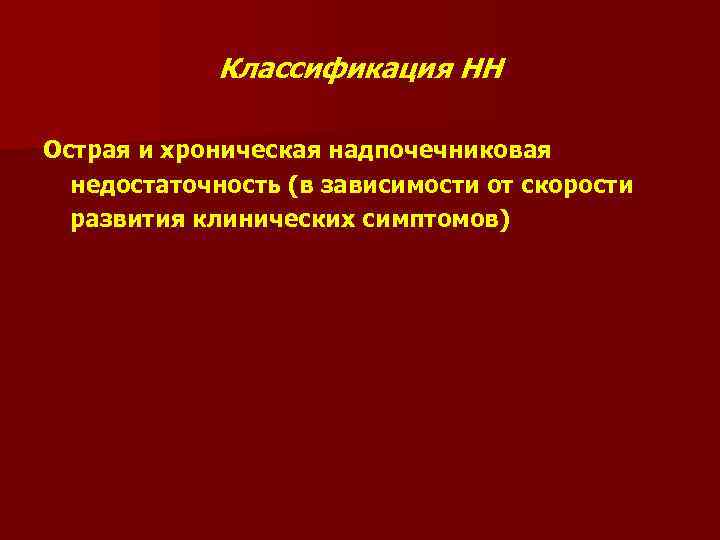 Классификация НН

Острая и хроническая надпочечниковая недостаточность (в зависимости от скорости развития клинических симптомов)